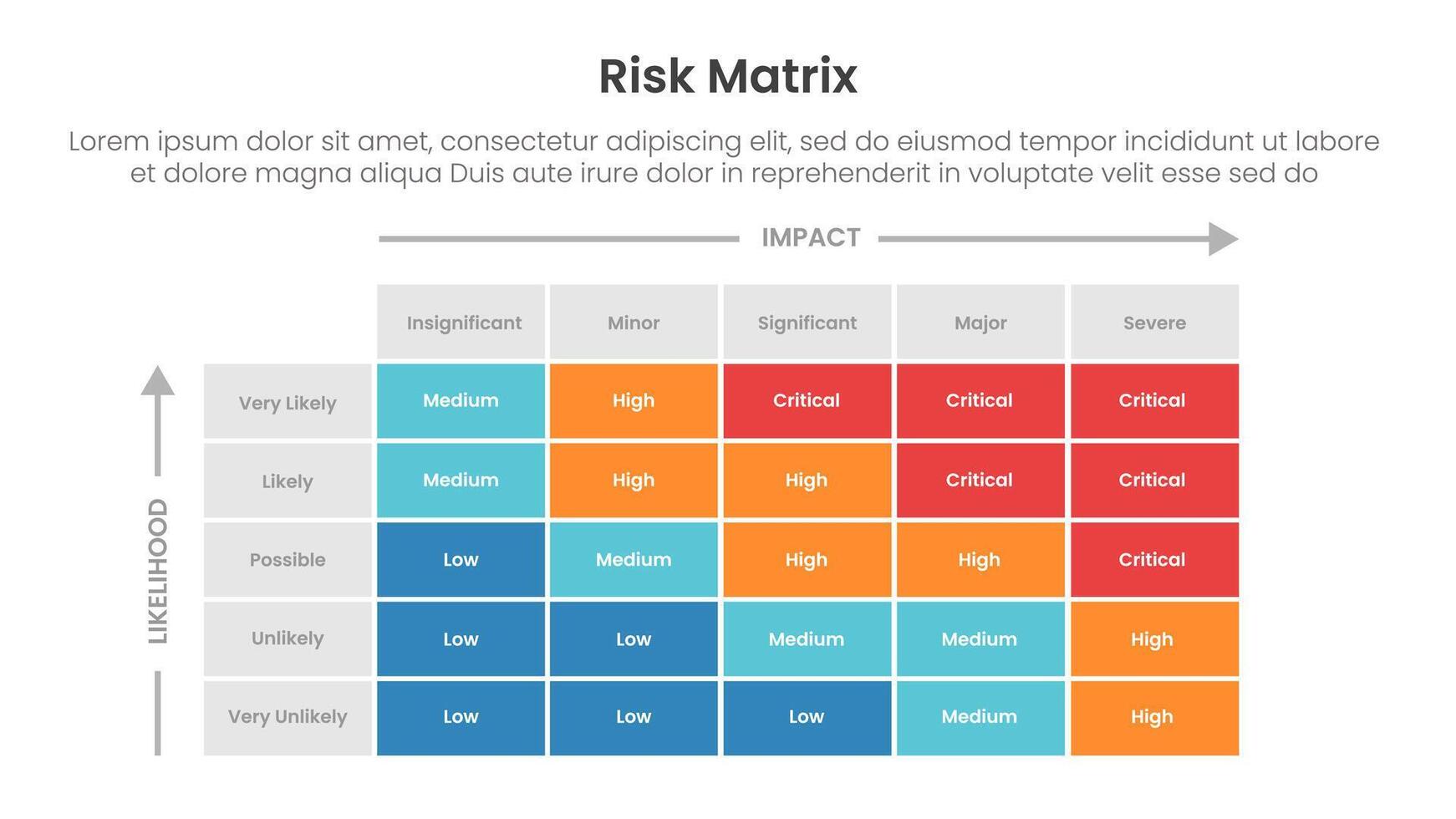 Risk Matrix

Lorem ipsum dolor sit amet, consectetur adipiscing elit, sed do eiusmod tempor incididunt ut labore et dolore magna aliqua Duis aute irure dolor in reprehenderit in voluptate velit esse sed do

IMPACT

LIKELIHOOD

| | Insignificant | Minor | Significant | Major | Severe |
|---|---|---|---|---|---|
| Very Likely | Medium | High | Critical | Critical | Critical |
| Likely | Medium | High | High | Critical | Critical |
| Possible | Low | Medium | High | High | Critical |
| Unlikely | Low | Low | Medium | Medium | High |
| Very Unlikely | Low | Low | Low | Medium | High |